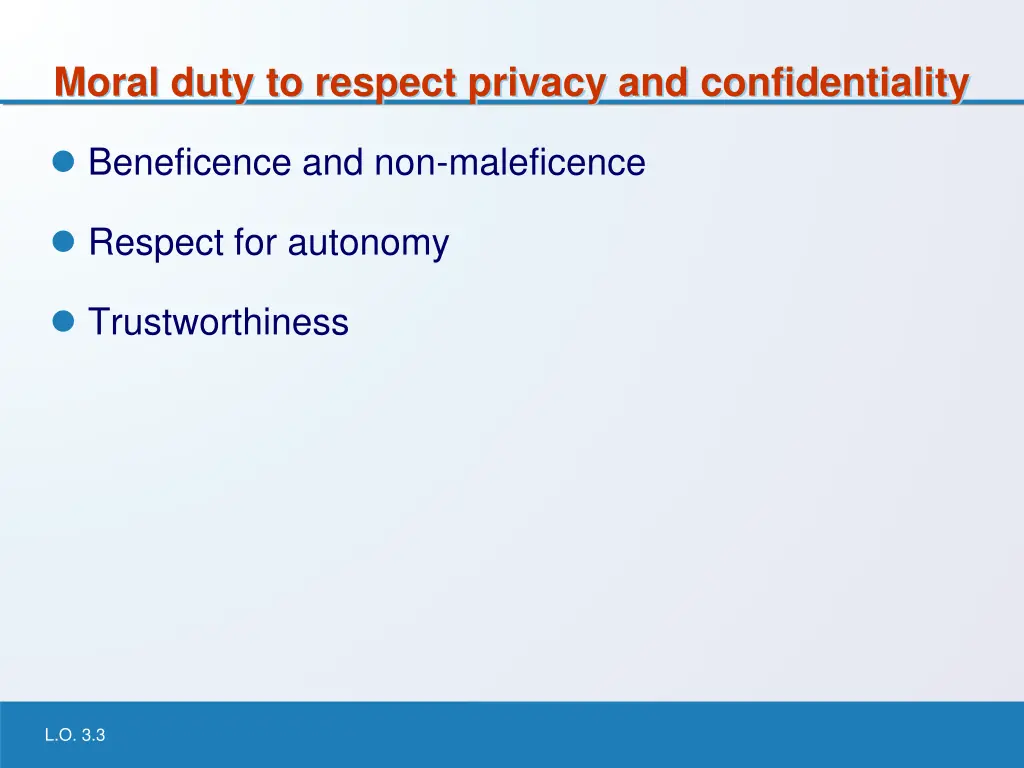 Moral duty to respect privacy and confidentiality

Beneficence and non-maleficence

Respect for autonomy

Trustworthiness

L.O. 3.3